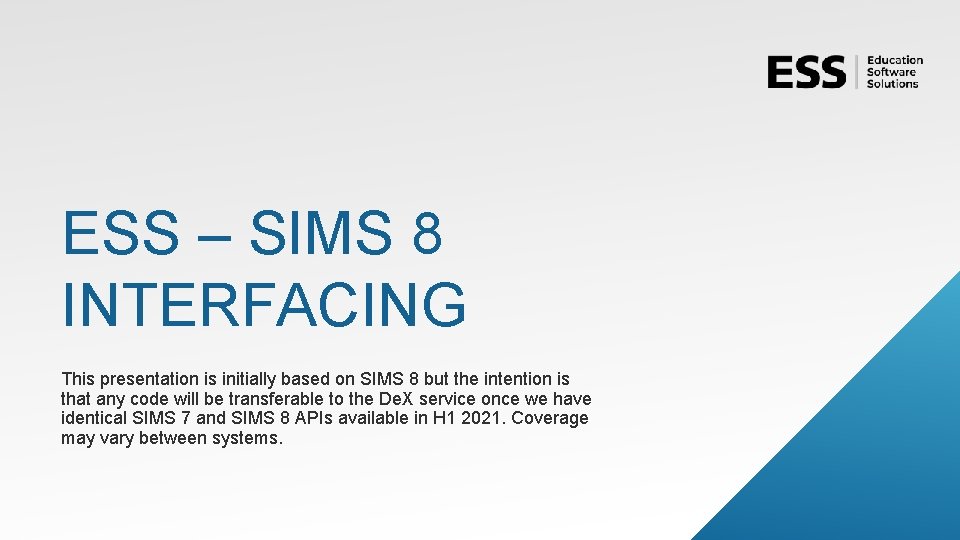 ESS Education Software Solutions

ESS – SIMS 8 INTERFACING

This presentation is initially based on SIMS 8 but the intention is that any code will be transferable to the DeX service once we have identical SIMS 7 and SIMS 8 APIs available in H1 2021. Coverage may vary between systems.